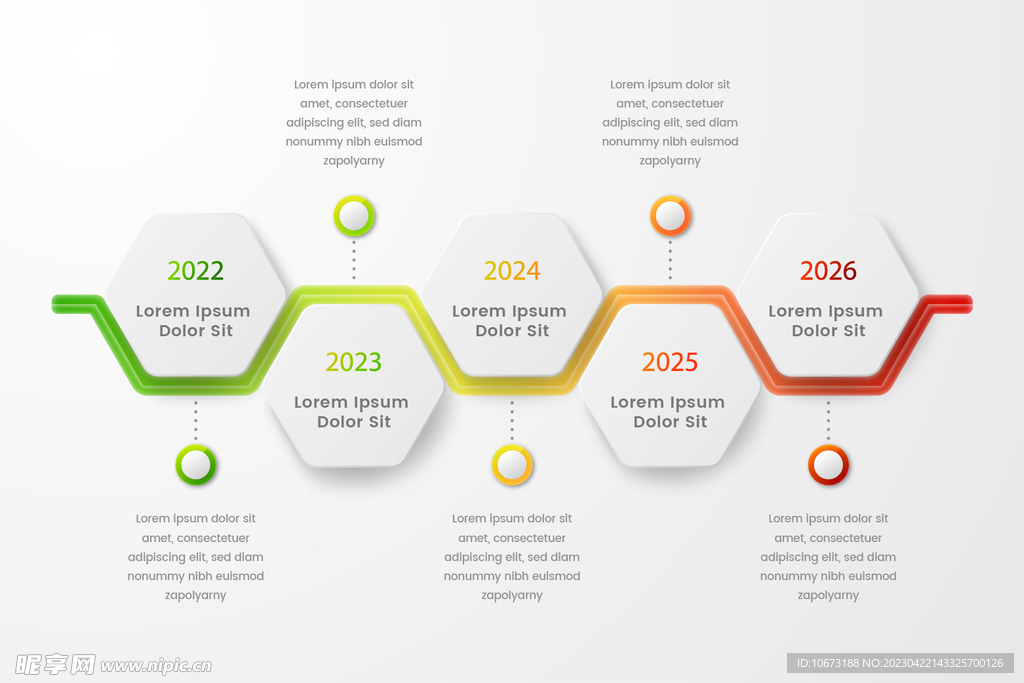 Lorem ipsum dolor sit amet, consectetuer adipiscing elit, sed diam nonummy nibh euismod zapolyarny

Lorem ipsum dolor sit amet, consectetuer adipiscing elit, sed diam nonummy nibh euismod zapolyarny

2022
Lorem Ipsum Dolor Sit

2023
Lorem Ipsum Dolor Sit

2024
Lorem Ipsum Dolor Sit

2025
Lorem Ipsum Dolor Sit

2026
Lorem Ipsum Dolor Sit

Lorem ipsum dolor sit amet, consectetuer adipiscing elit, sed diam nonummy nibh euismod zapolyarny

Lorem ipsum dolor sit amet, consectetuer adipiscing elit, sed diam nonummy nibh euismod zapolyarny

Lorem ipsum dolor sit amet, consectetuer adipiscing elit, sed diam nonummy nibh euismod zapolyarny

昵享网 www.nipic.cn

ID:10673188 NO:20230422143325700126